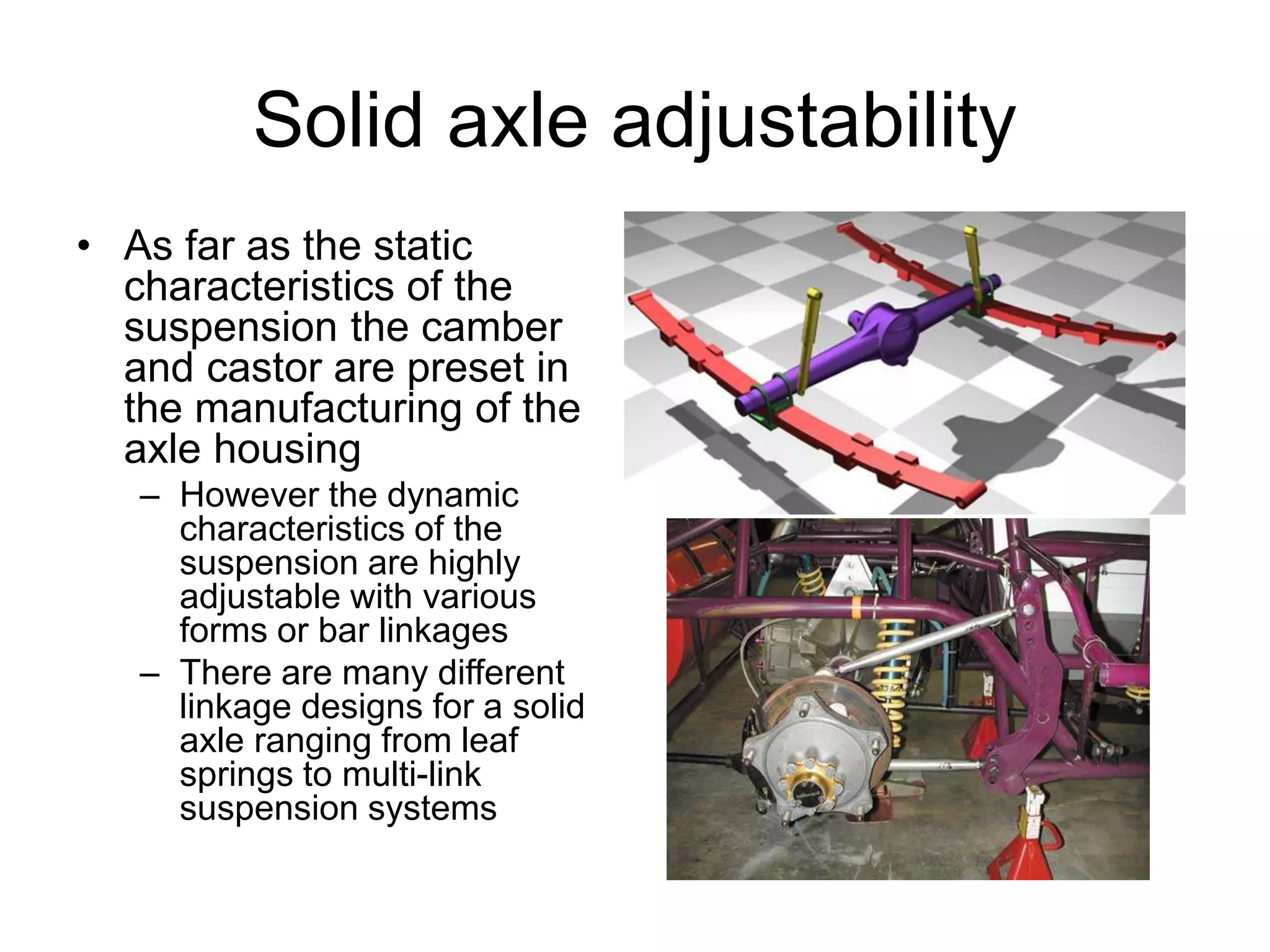 Solid axle adjustability

• As far as the static characteristics of the suspension the camber and castor are preset in the manufacturing of the axle housing
– However the dynamic characteristics of the suspension are highly adjustable with various forms or bar linkages
– There are many different linkage designs for a solid axle ranging from leaf springs to multi-link suspension systems